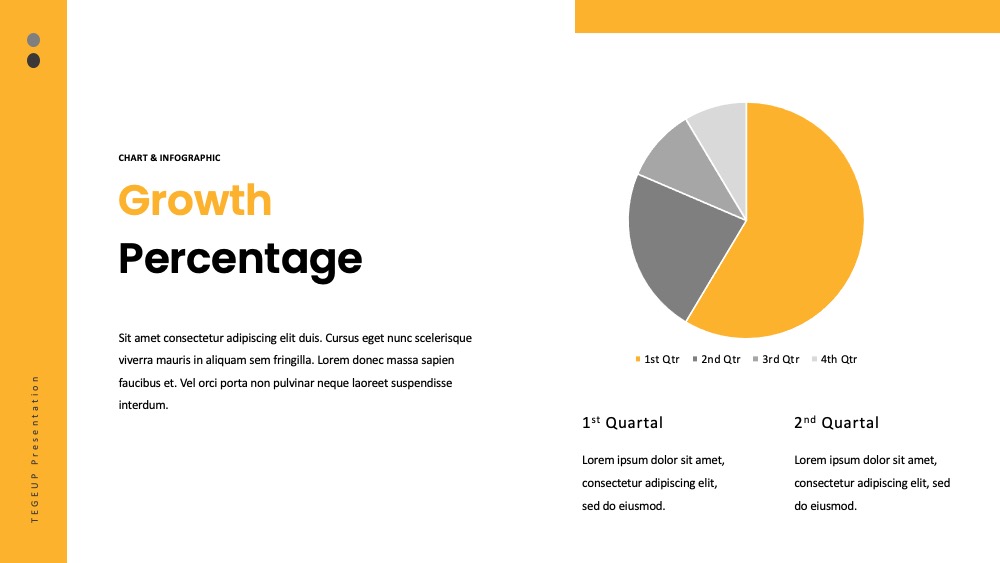 TEGEUP Presentation

CHART & INFOGRAPHIC

Growth

Percentage

Sit amet consectetur adipiscing elit duis. Cursus eget nunc scelerisque viverra mauris in aliquam sem fringilla. Lorem donec massa sapien faucibus et. Vel orci porta non pulvinar neque laoreet suspendisse interdum.

1st Qtr 2nd Qtr 3rd Qtr 4th Qtr

1$^{st}$ Quartal

Lorem ipsum dolor sit amet, consectetur adipiscing elit, sed do eiusmod.

2$^{nd}$ Quartal

Lorem ipsum dolor sit amet, consectetur adipiscing elit, sed do eiusmod.